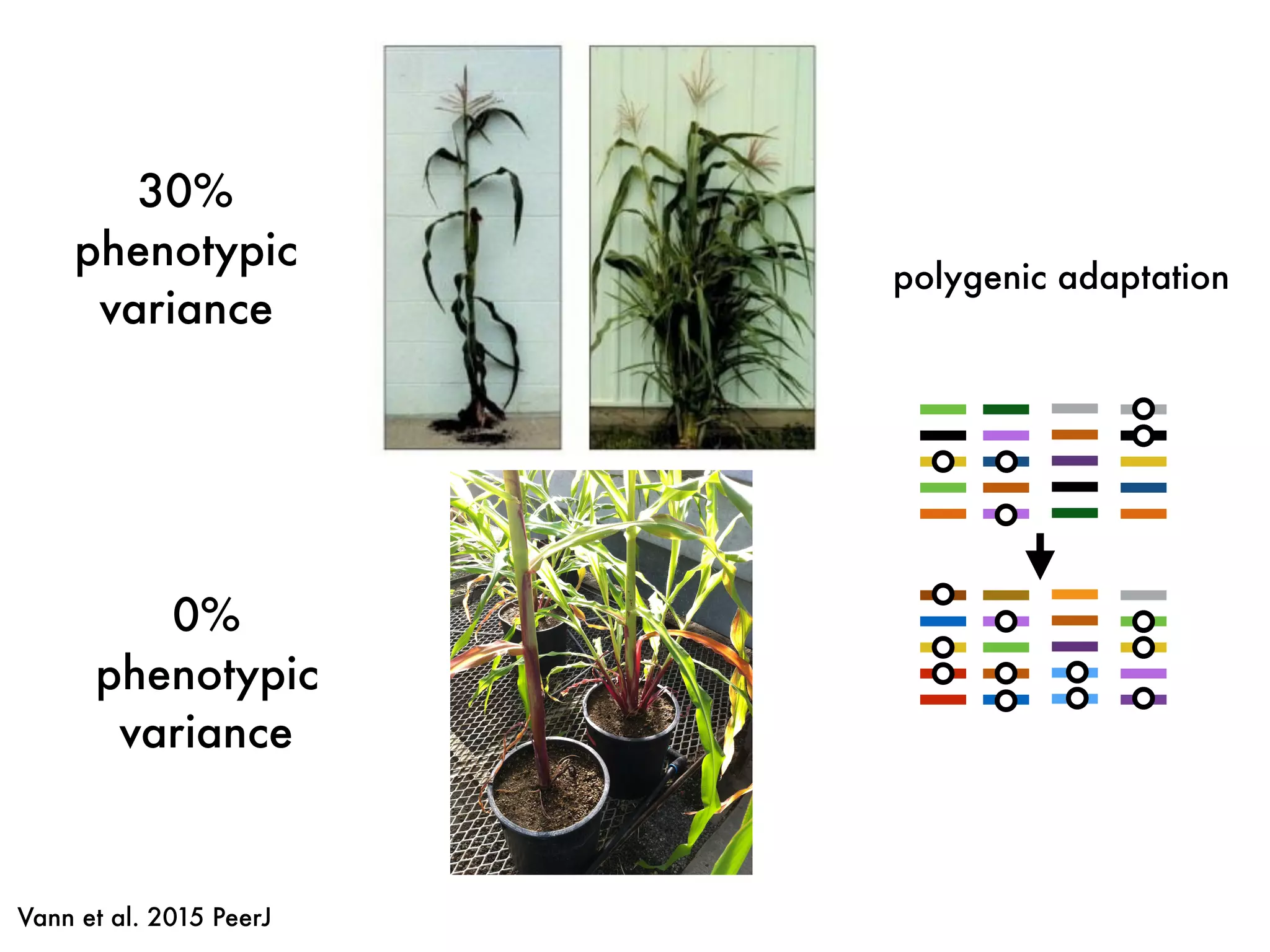 30%
phenotypic
variance

polygenic adaptation

0%
phenotypic
variance

Vann et al. 2015 PeerJ